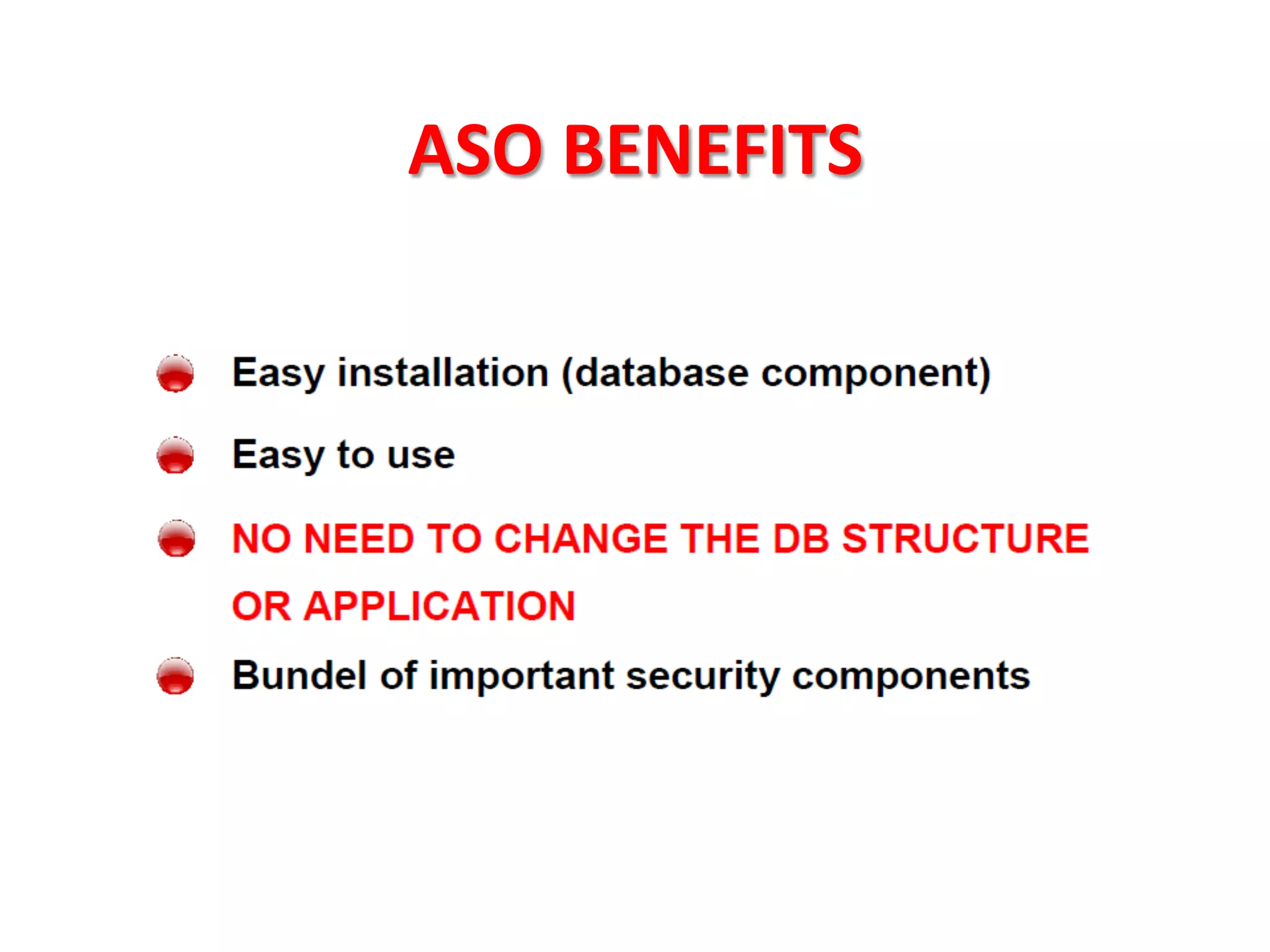 ASO BENEFITS

Easy installation (database component)

Easy to use

NO NEED TO CHANGE THE DB STRUCTURE OR APPLICATION

Bundel of important security components